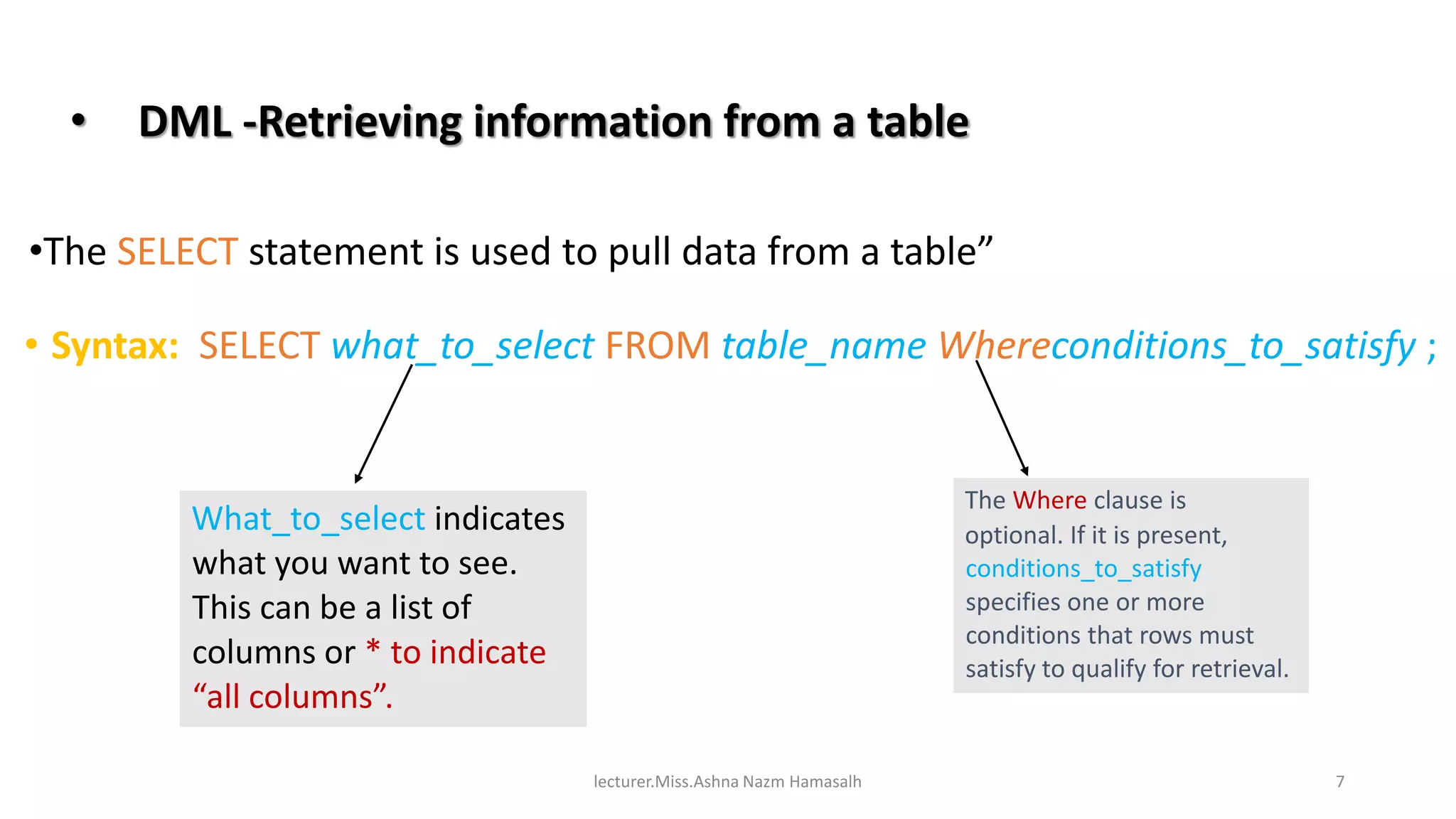 • DML -Retrieving information from a table

•The SELECT statement is used to pull data from a table”

• Syntax: SELECT what_to_select FROM table_name Whereconditions_to_satisfy ;

What_to_select indicates what you want to see. This can be a list of columns or * to indicate “all columns”.

The Where clause is optional. If it is present, conditions_to_satisfy specifies one or more conditions that rows must satisfy to qualify for retrieval.

lecturer.Miss.Ashna Nazm Hamasalh

7